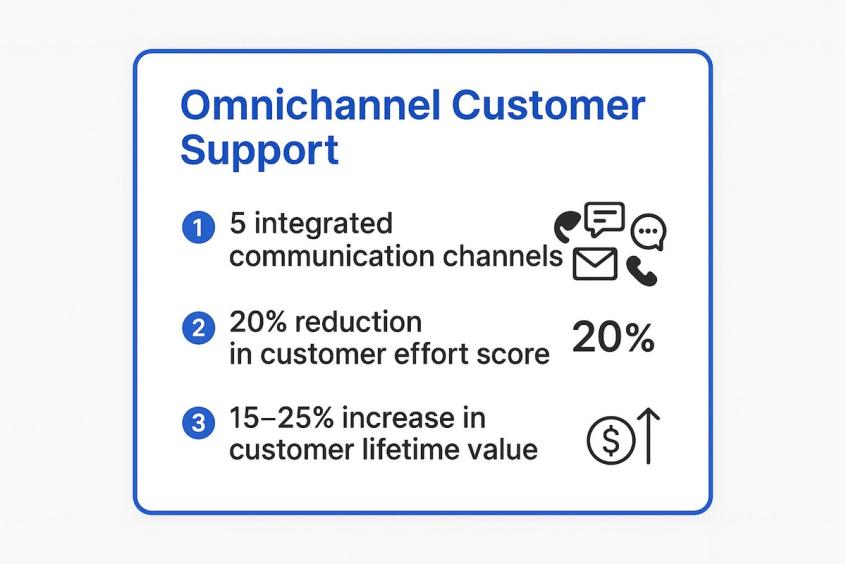 Omnichannel Customer Support

1 5 integrated communication channels

2 20% reduction in customer effort score

20%

3 15–25% increase in customer lifetime value

$